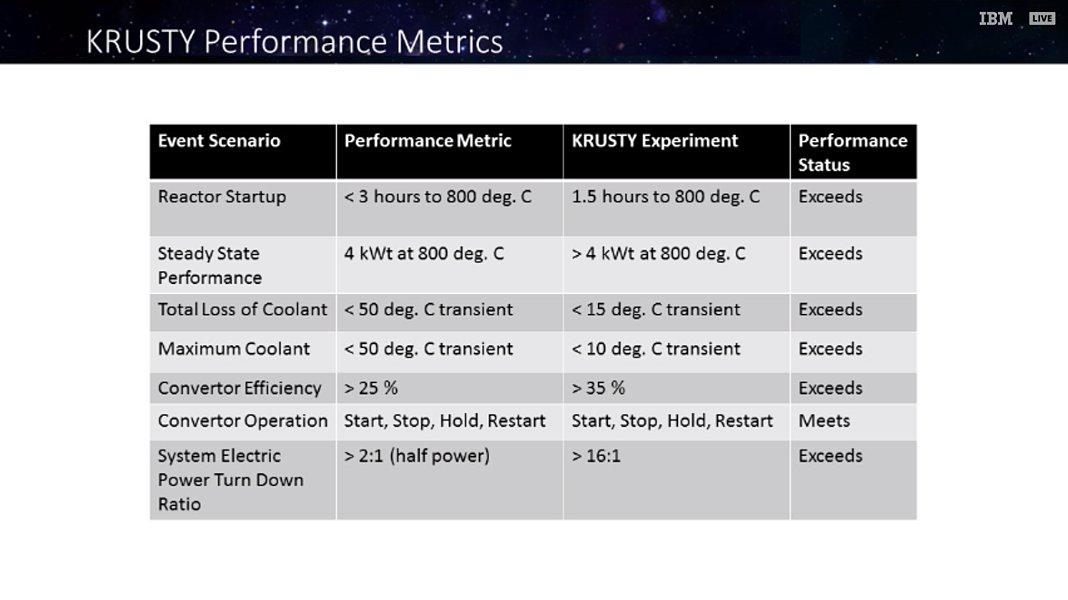 KRUSTY Performance Metrics

IBM LIVE

| Event Scenario | Performance Metric | KRUSTY Experiment | Performance Status |
|---|---|---|---|
| Reactor Startup | < 3 hours to 800 deg. C | 1.5 hours to 800 deg. C | Exceeds |
| Steady State Performance | 4 kWt at 800 deg. C | > 4 kWt at 800 deg. C | Exceeds |
| Total Loss of Coolant | < 50 deg. C transient | < 15 deg. C transient | Exceeds |
| Maximum Coolant | < 50 deg. C transient | < 10 deg. C transient | Exceeds |
| Convertor Efficiency | > 25 % | > 35 % | Exceeds |
| Convertor Operation | Start, Stop, Hold, Restart | Start, Stop, Hold, Restart | Meets |
| System Electric Power Turn Down Ratio | > 2:1 (half power) | > 16:1 | Exceeds |